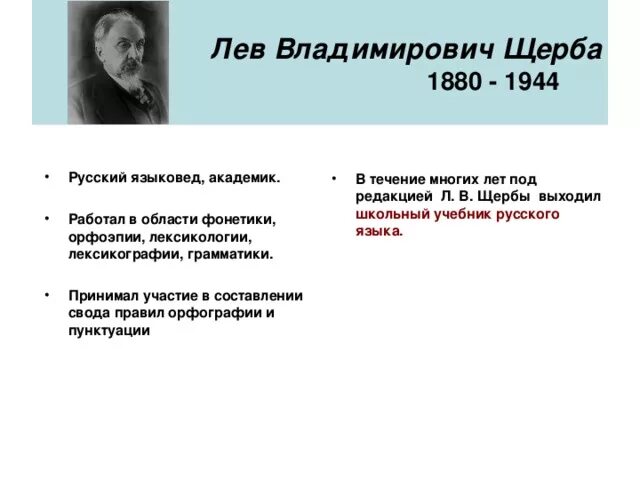 Лев Владимирович Щерба
1880 - 1944

• Русский языковед, академик.

• Работал в области фонетики, орфоэпии, лексикологии, лексикографии, грамматики.

• Принимал участие в составлении свода правил орфографии и пунктуации

• В течение многих лет под редакцией Л. В. Щербы выходил школьный учебник русского языка.